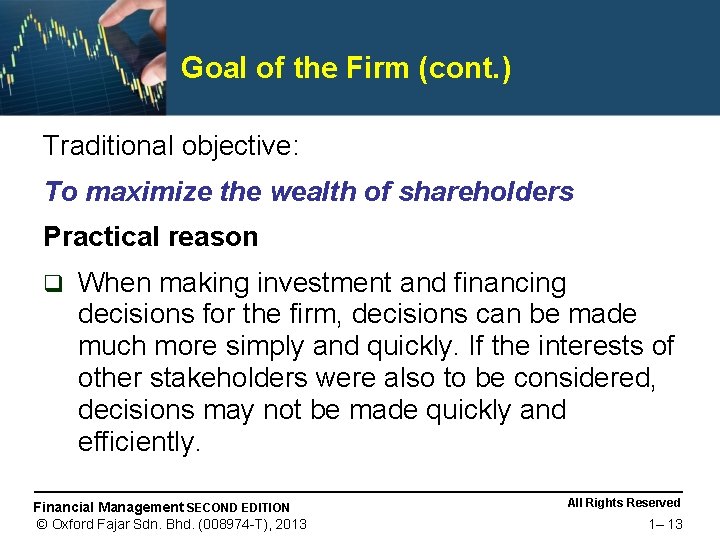 Goal of the Firm (cont.)

Traditional objective:

To maximize the wealth of shareholders

Practical reason

❑ When making investment and financing decisions for the firm, decisions can be made much more simply and quickly. If the interests of other stakeholders were also to be considered, decisions may not be made quickly and efficiently.

Financial Management SECOND EDITION
© Oxford Fajar Sdn. Bhd. (008974-T), 2013

All Rights Reserved
1– 13